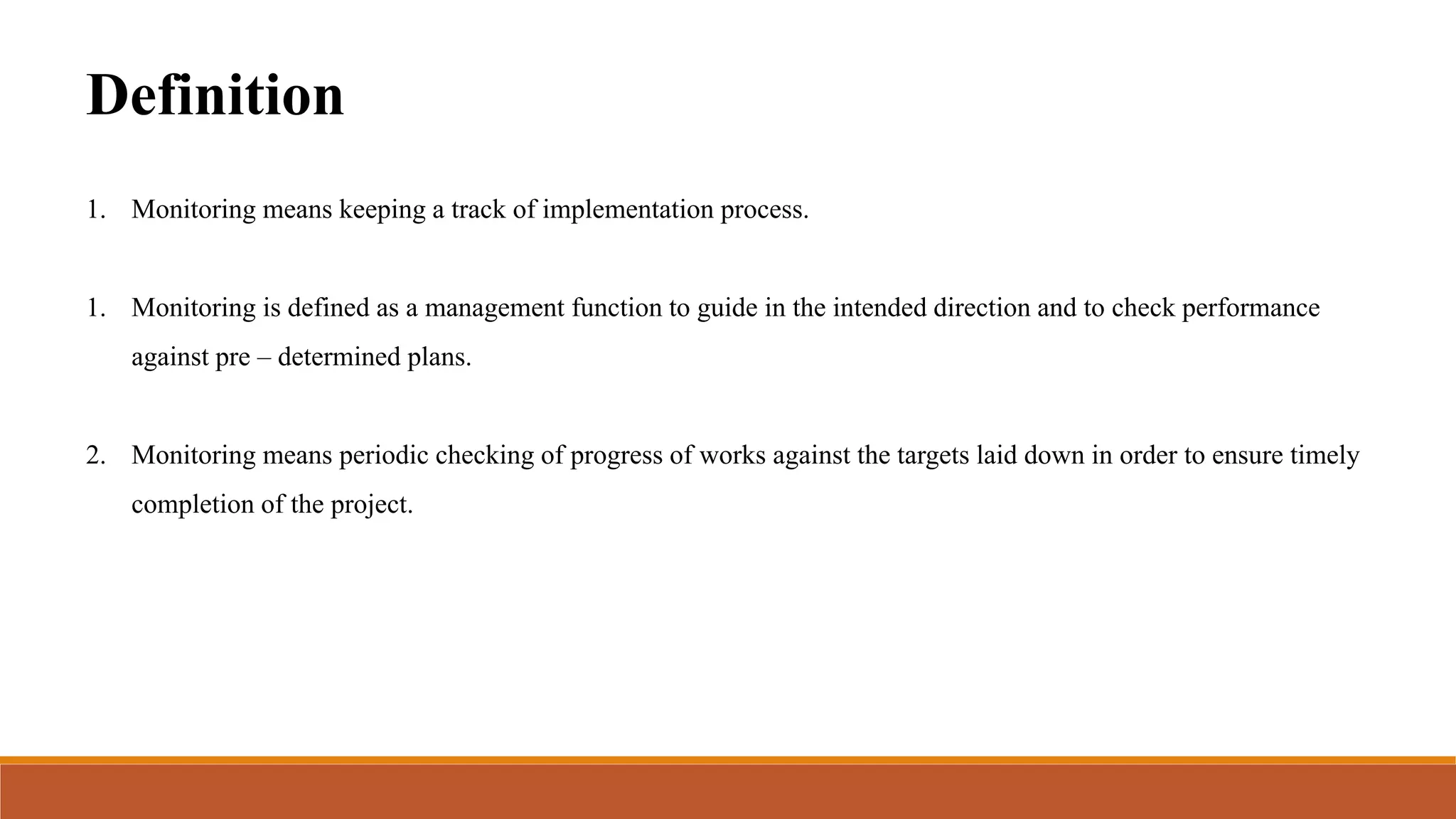 Definition

1. Monitoring means keeping a track of implementation process.

1. Monitoring is defined as a management function to guide in the intended direction and to check performance against pre – determined plans.

2. Monitoring means periodic checking of progress of works against the targets laid down in order to ensure timely completion of the project.